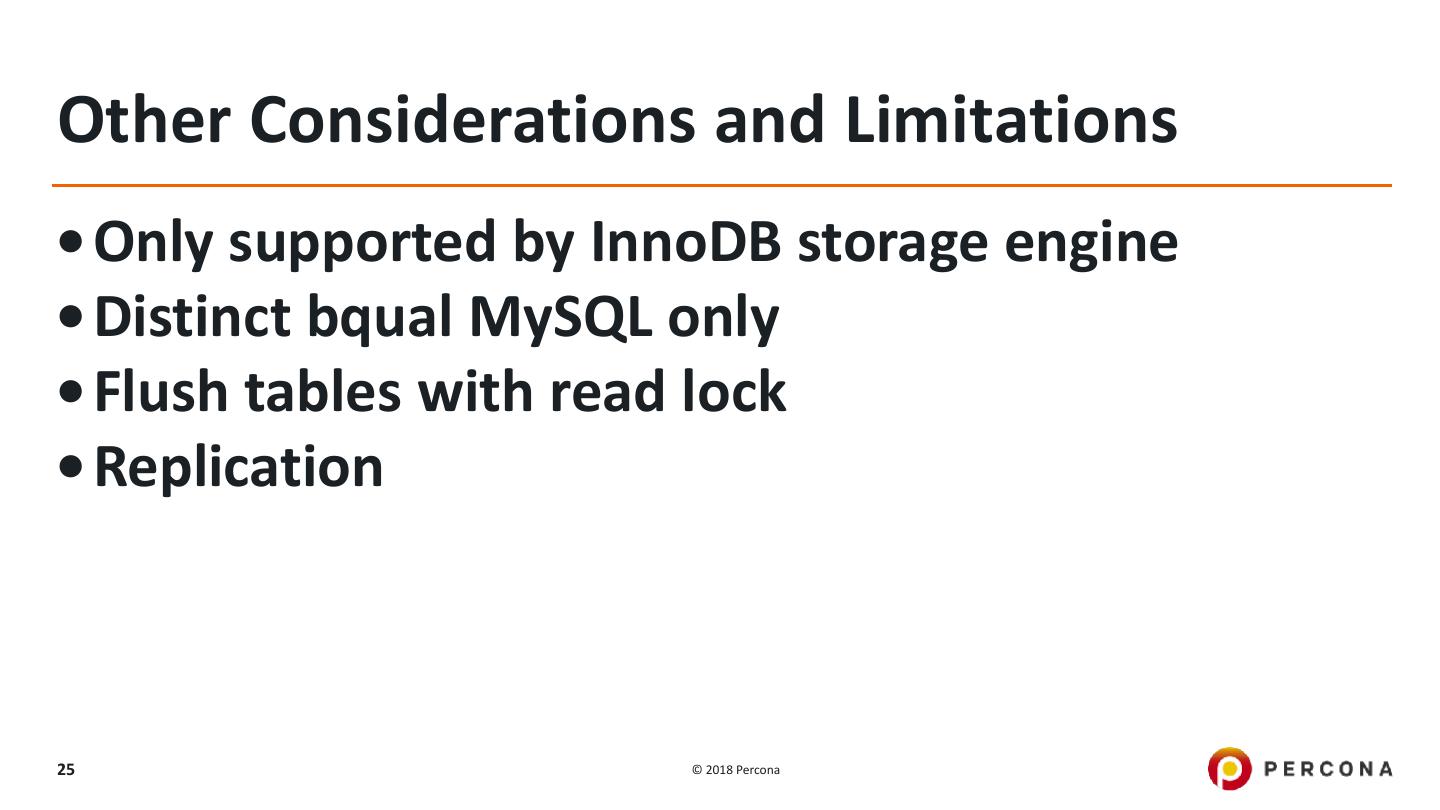 Other Considerations and Limitations

• Only supported by InnoDB storage engine
• Distinct bqual MySQL only
• Flush tables with read lock
• Replication

25

© 2018 Percona

PERCONA